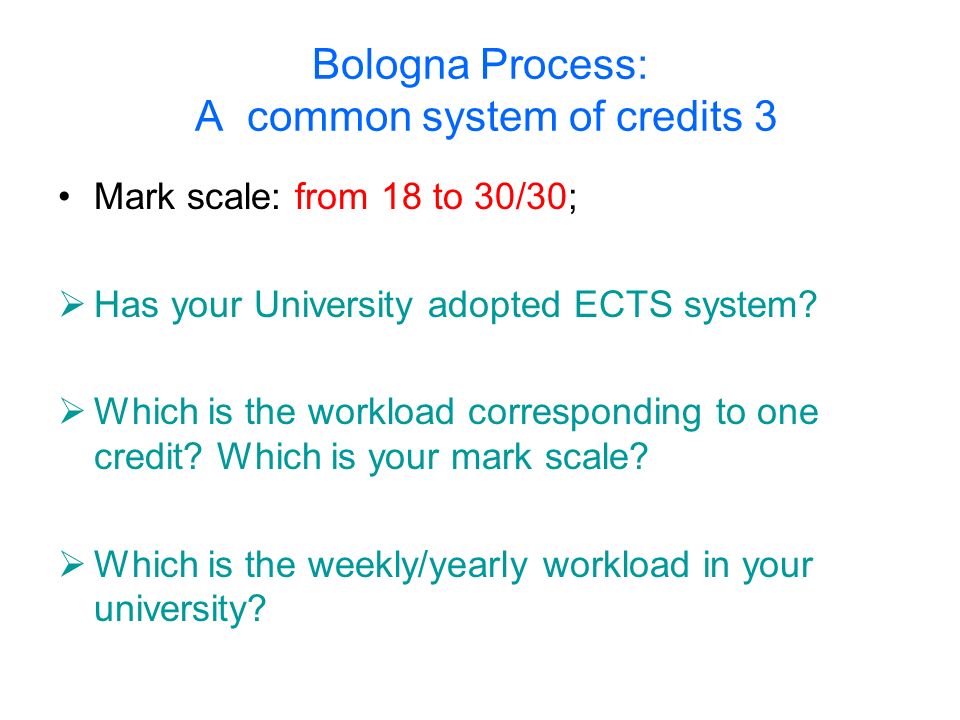 Bologna Process:
A common system of credits 3

• Mark scale: from 18 to 30/30;

➢ Has your University adopted ECTS system?

➢ Which is the workload corresponding to one credit? Which is your mark scale?

➢ Which is the weekly/yearly workload in your university?